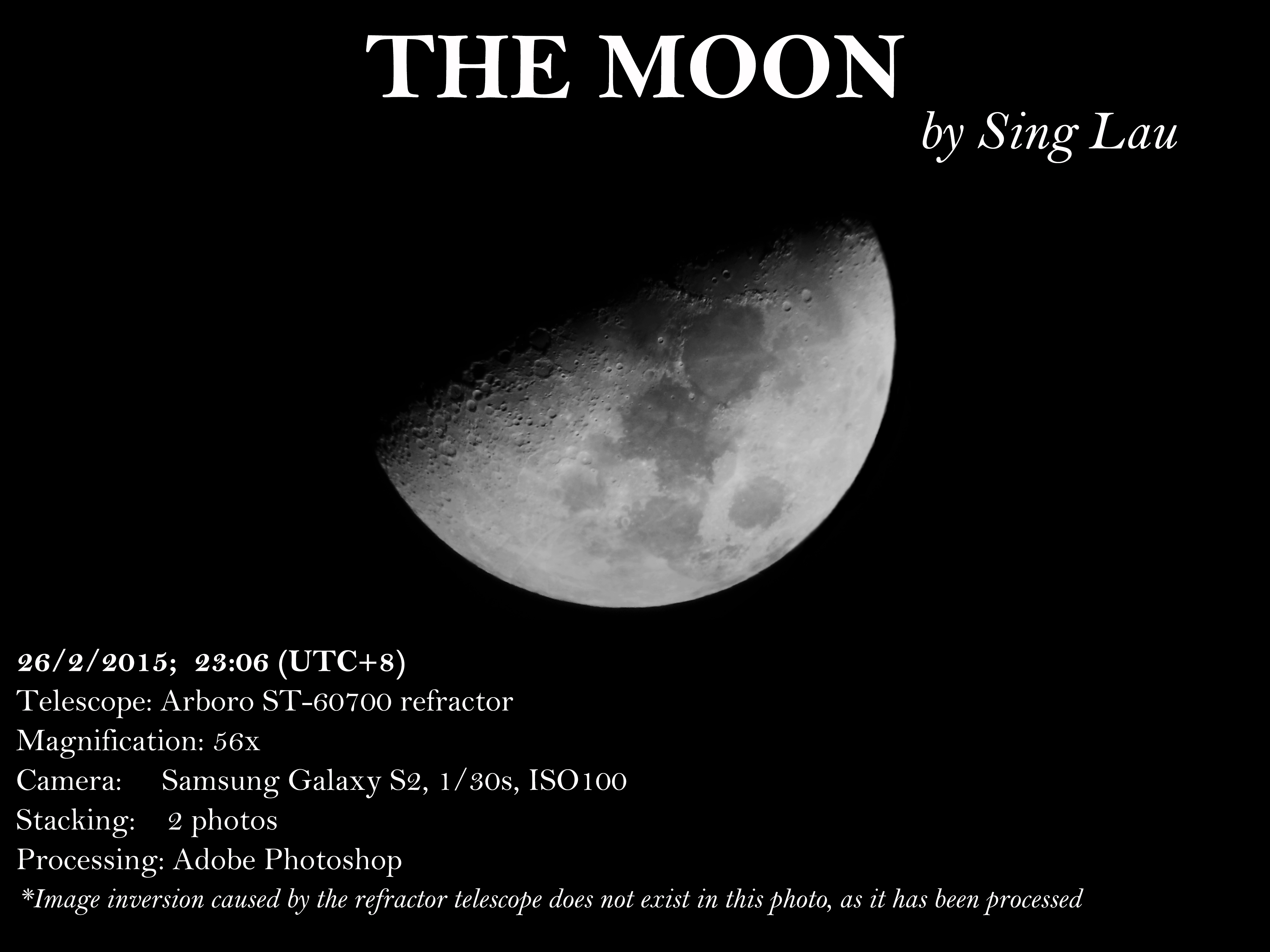 THE MOON

by Sing Lau

26/2/2015; 23:06 (UTC+8)
Telescope: Arboro ST-60700 refractor
Magnification: 56x
Camera: Samsung Galaxy S2, 1/30s, ISO100
Stacking: 2 photos
Processing: Adobe Photoshop
*Image inversion caused by the refractor telescope does not exist in this photo, as it has been processed